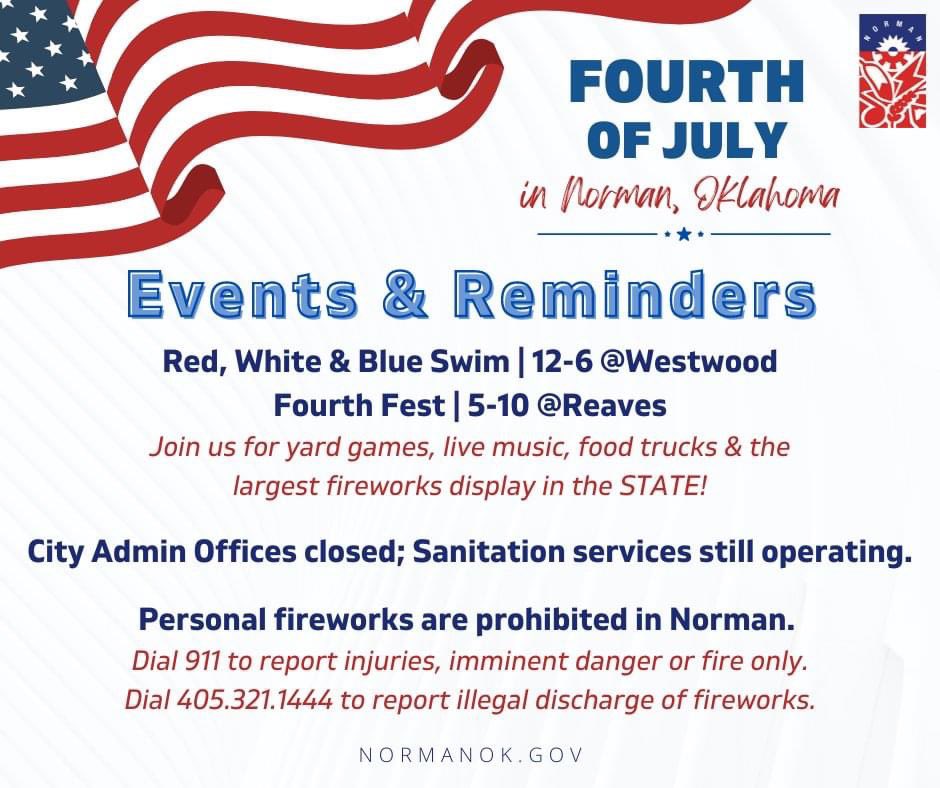 NORMAN

FOURTH OF JULY
in Norman, Oklahoma

Events & Reminders

Red, White & Blue Swim | 12-6 @Westwood
Fourth Fest | 5-10 @Reaves
Join us for yard games, live music, food trucks & the largest fireworks display in the STATE!

City Admin Offices closed; Sanitation services still operating.

Personal fireworks are prohibited in Norman.
Dial 911 to report injuries, imminent danger or fire only.
Dial 405.321.1444 to report illegal discharge of fireworks.

NORMANOK.GOV